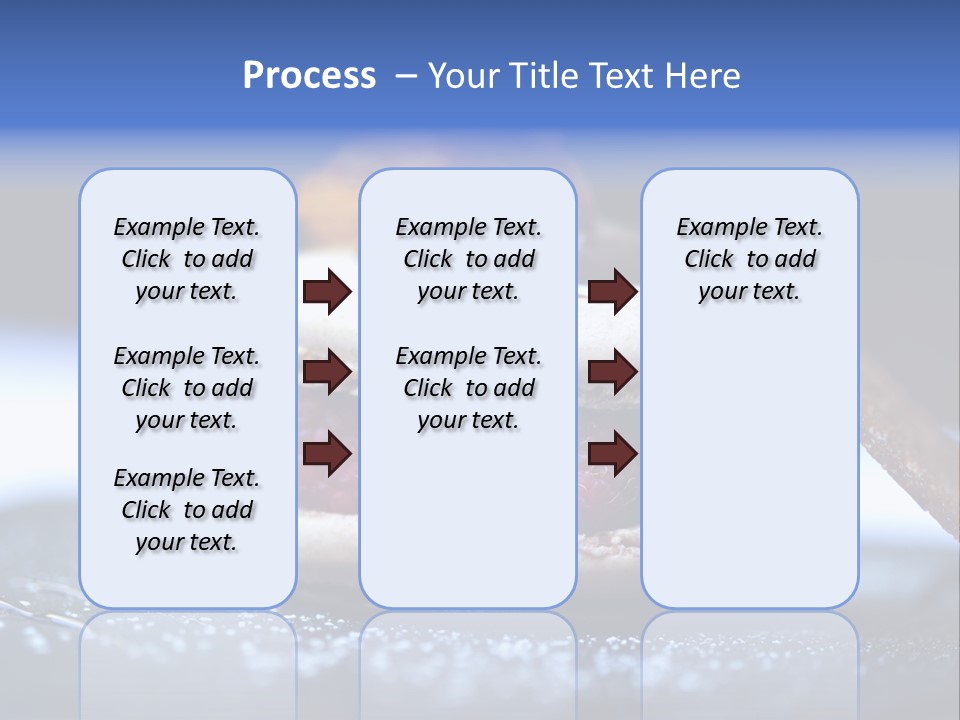 Process – Your Title Text Here

Example Text. Click to add your text.

Example Text. Click to add your text.

Example Text. Click to add your text.

Example Text. Click to add your text.

Example Text. Click to add your text.

Example Text. Click to add your text.